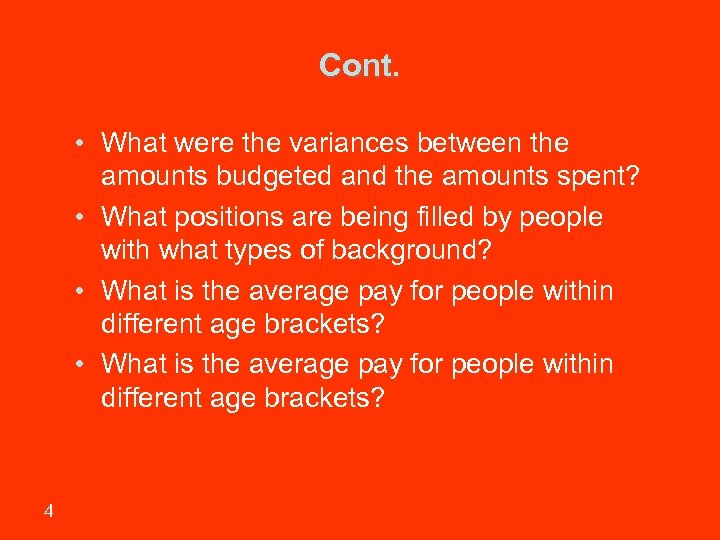 Cont.

• What were the variances between the amounts budgeted and the amounts spent?

• What positions are being filled by people with what types of background?

• What is the average pay for people within different age brackets?

• What is the average pay for people within different age brackets?

4